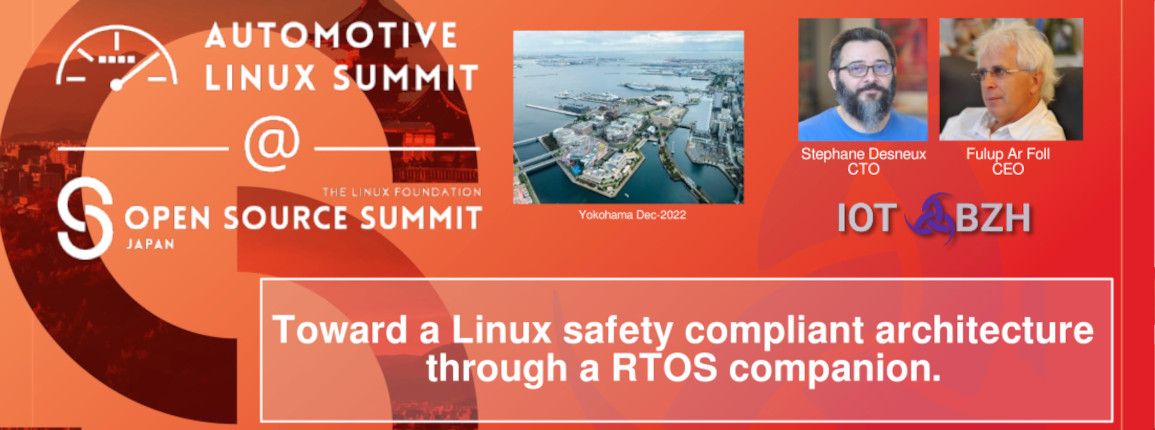 AUTOMOTIVE LINUX SUMMIT

@

THE LINUX FOUNDATION
OPEN SOURCE SUMMIT
JAPAN

Yokohama Dec-2022

Stephane Desneux
CTO

Fulup Ar Foll
CEO

IOT BZH

Toward a Linux safety compliant architecture through a RTOS companion.